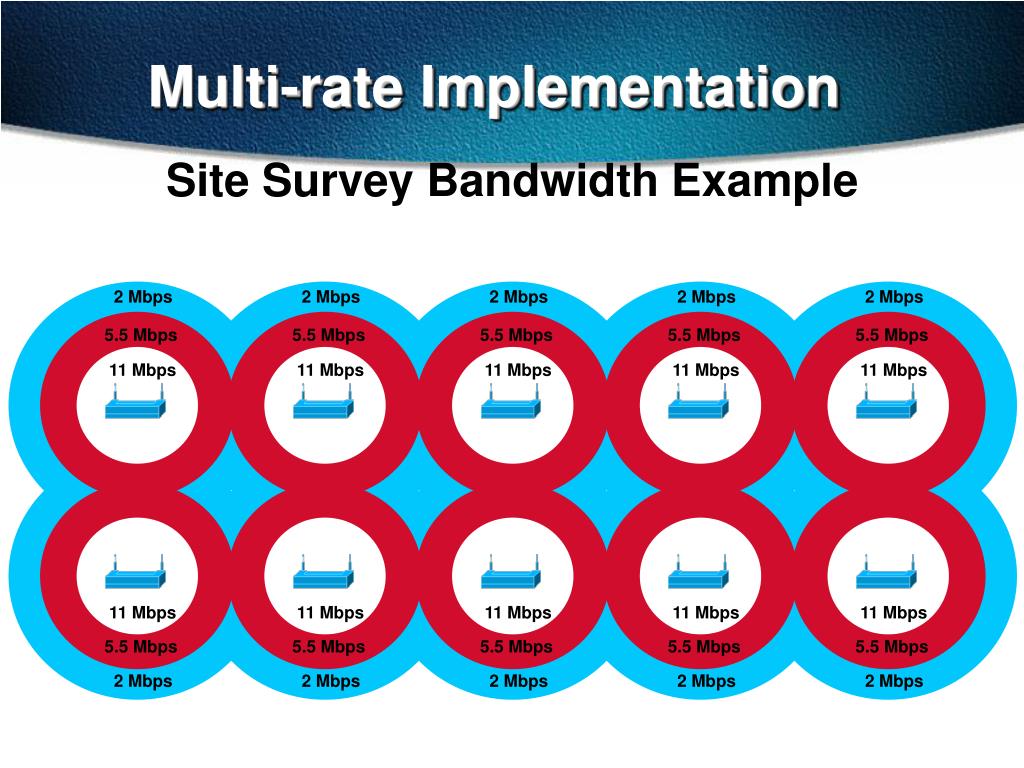 Multi-rate Implementation

Site Survey Bandwidth Example

2 Mbps 2 Mbps 2 Mbps 2 Mbps 2 Mbps

5.5 Mbps 5.5 Mbps 5.5 Mbps 5.5 Mbps 5.5 Mbps

11 Mbps 11 Mbps 11 Mbps 11 Mbps 11 Mbps

11 Mbps 11 Mbps 11 Mbps 11 Mbps 11 Mbps

5.5 Mbps 5.5 Mbps 5.5 Mbps 5.5 Mbps 5.5 Mbps

2 Mbps 2 Mbps 2 Mbps 2 Mbps 2 Mbps